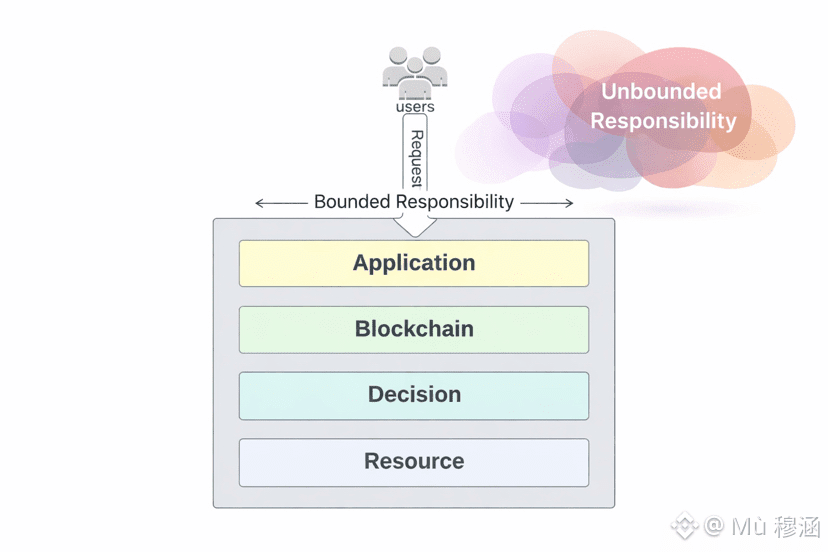 users
Request
Unbounded Responsibility
Bounded Responsibility
Application
Blockchain
Decision
Resource
@ Mù 穆涵